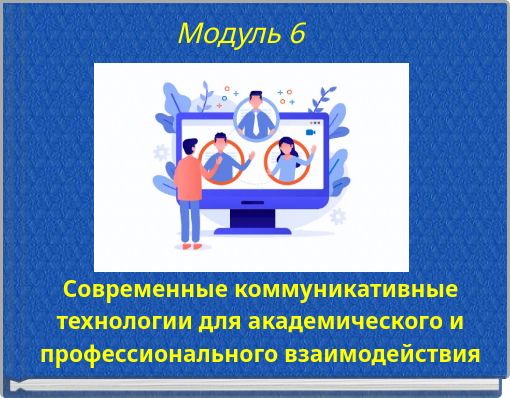 Модуль 6

Современные коммуникативные технологии для академического и профессионального взаимодействия